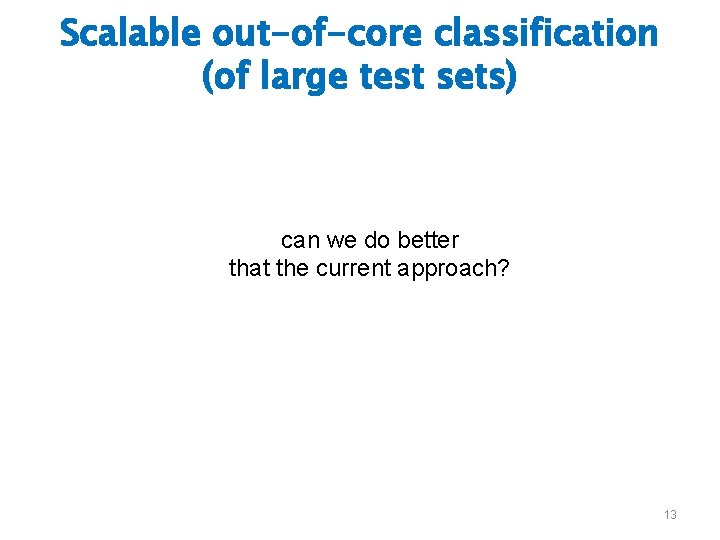 Scalable out-of-core classification
(of large test sets)

can we do better
that the current approach?

13